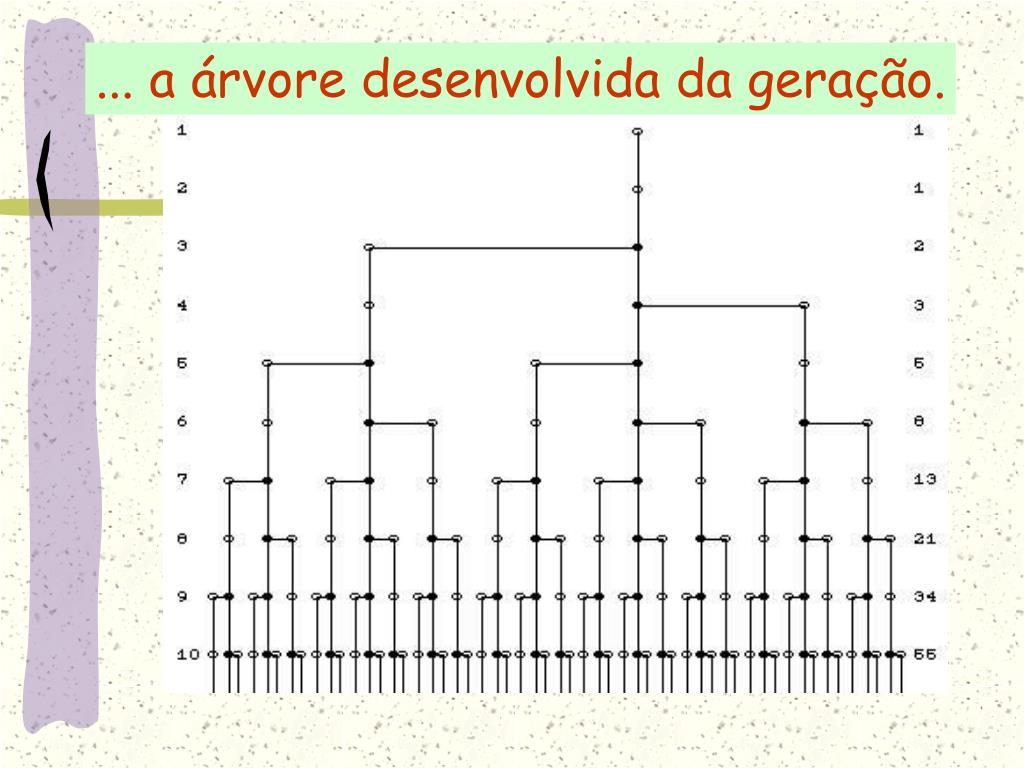 ... a árvore desenvolvida da geração.

1
2
3
4
5
6
7
8
9
10

1
1
2
3
5
8
13
21
34
55